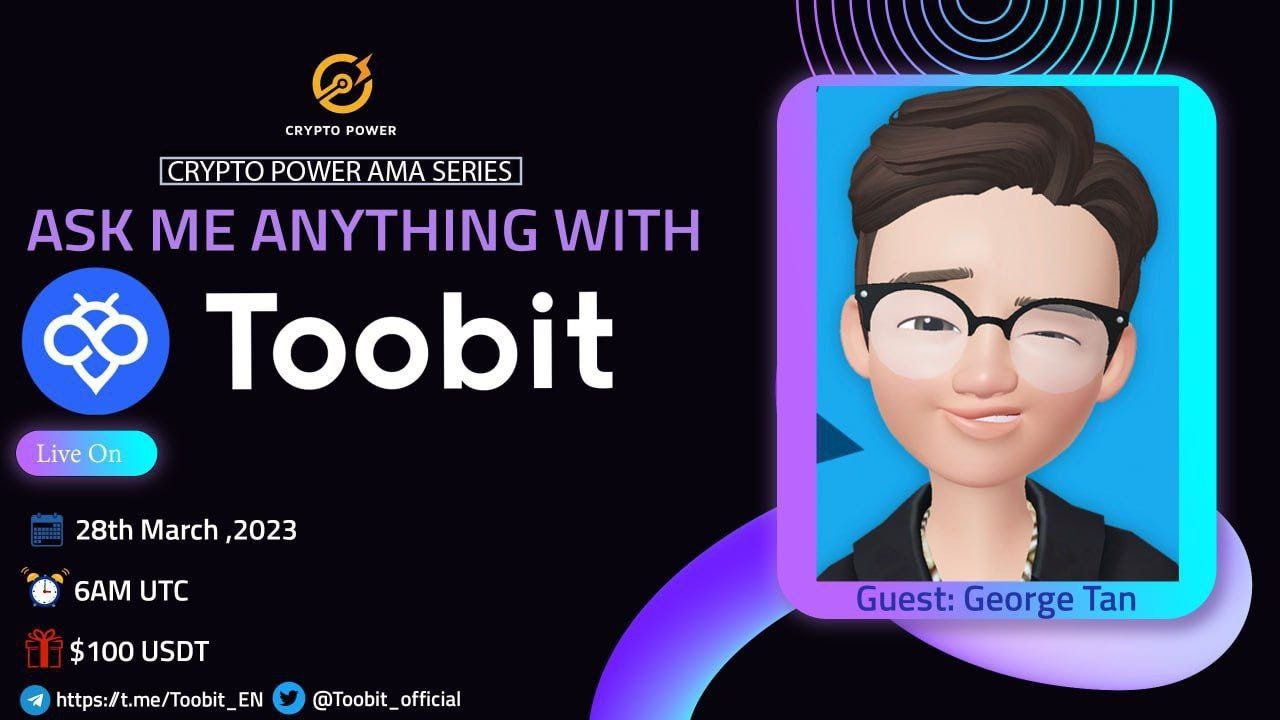 CRYPTO POWER

CRYPTO POWER AMA SERIES

ASK ME ANYTHING WITH

Toobit

Live On

28th March ,2023

6AM UTC

$100 USDT

https://t.me/Toobit_EN @Toobit_official

Guest: George Tan